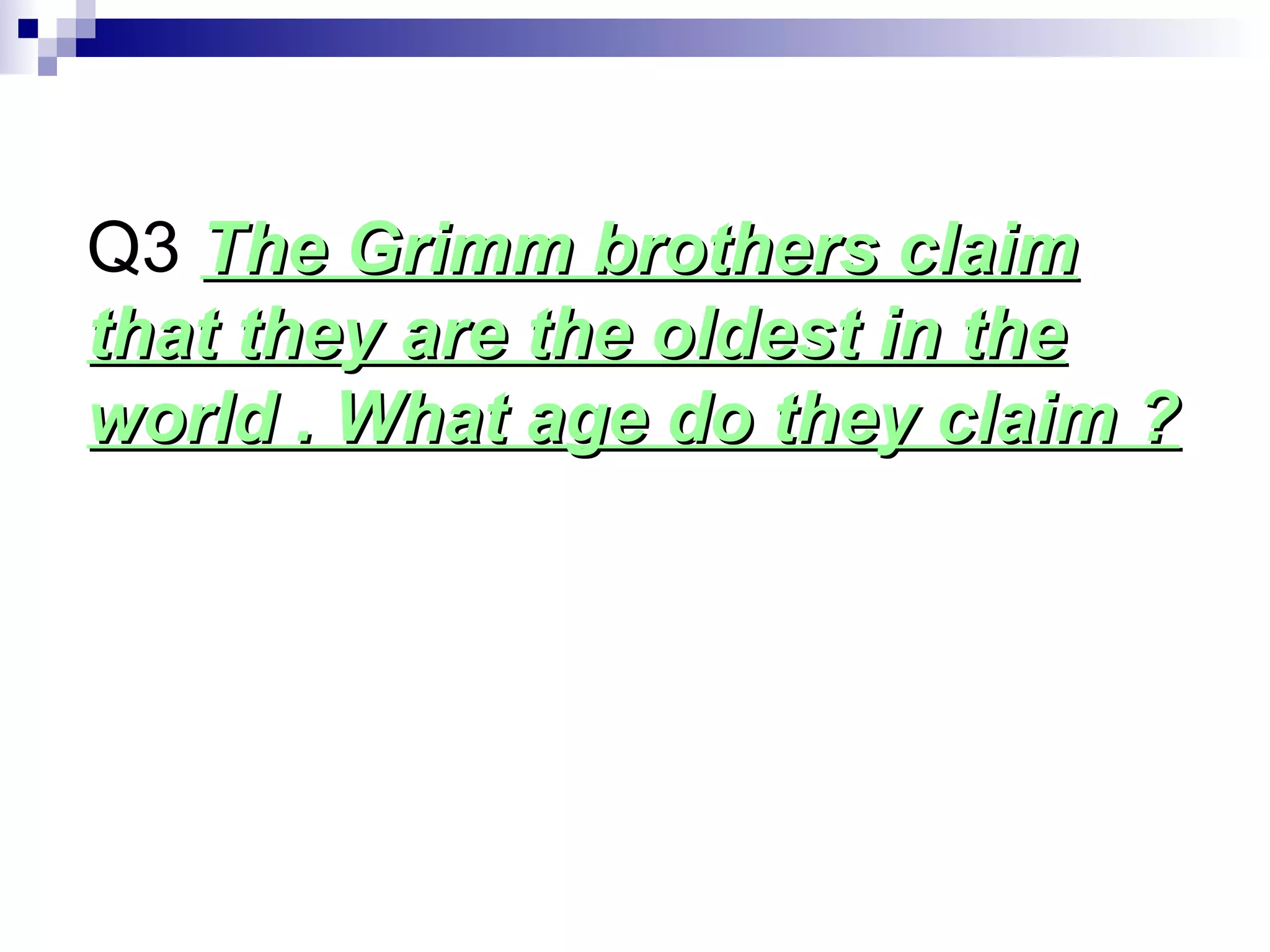 Q3 The Grimm brothers claim that they are the oldest in the world . What age do they claim ?